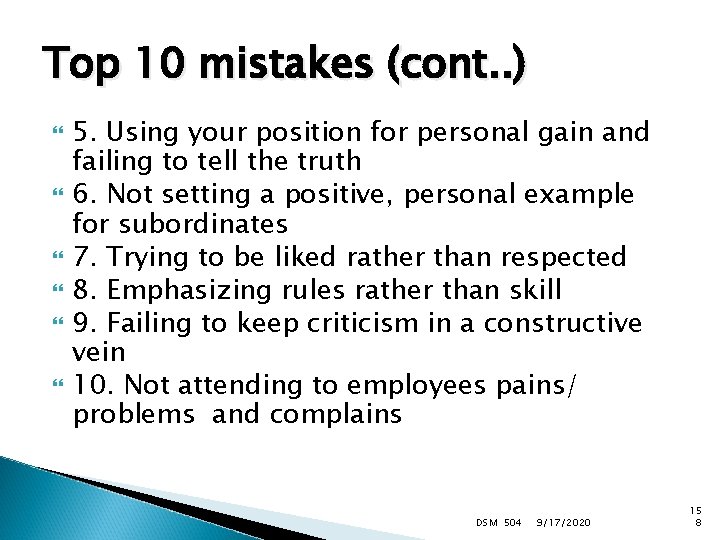 Top 10 mistakes (cont..)

5. Using your position for personal gain and failing to tell the truth
6. Not setting a positive, personal example for subordinates
7. Trying to be liked rather than respected
8. Emphasizing rules rather than skill
9. Failing to keep criticism in a constructive vein
10. Not attending to employees pains/ problems and complains

DSM 504 9/17/2020 158